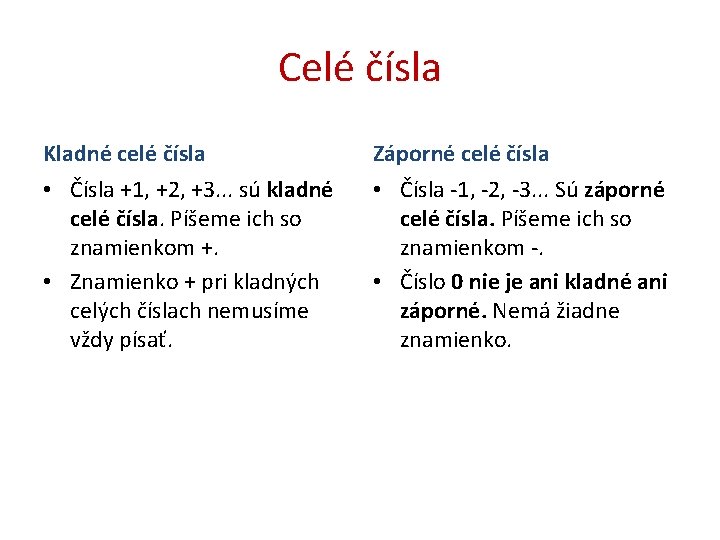 Celé čísla

Kladné celé čísla

• Čísla +1, +2, +3... sú kladné celé čísla. Píšeme ich so znamienkom +.
• Znamienko + pri kladných celých číslach nemusíme vždy písať.

Záporné celé čísla

• Čísla -1, -2, -3... Sú záporné celé čísla. Píšeme ich so znamienkom -.
• Číslo 0 nie je ani kladné ani záporné. Nemá žiadne znamienko.